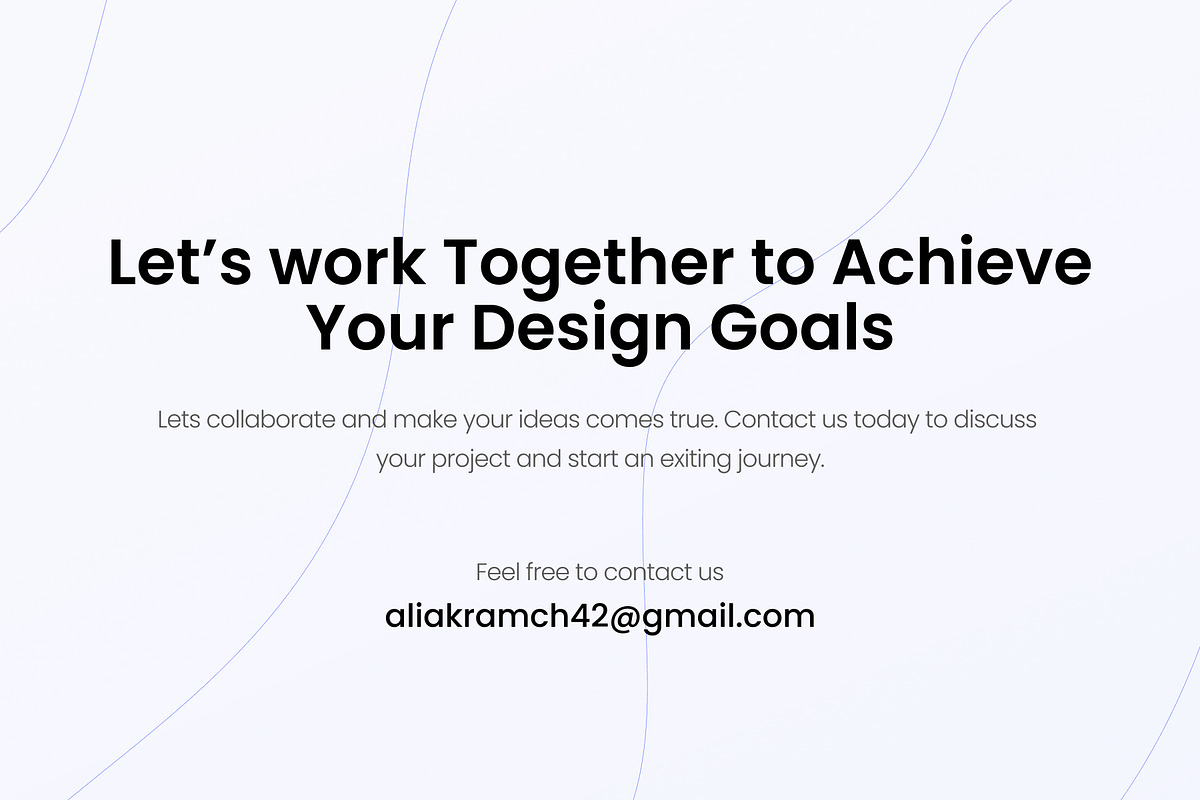 Let’s work Together to Achieve Your Design Goals

Lets collaborate and make your ideas comes true. Contact us today to discuss your project and start an exiting journey.

Feel free to contact us

aliakramch42@gmail.com